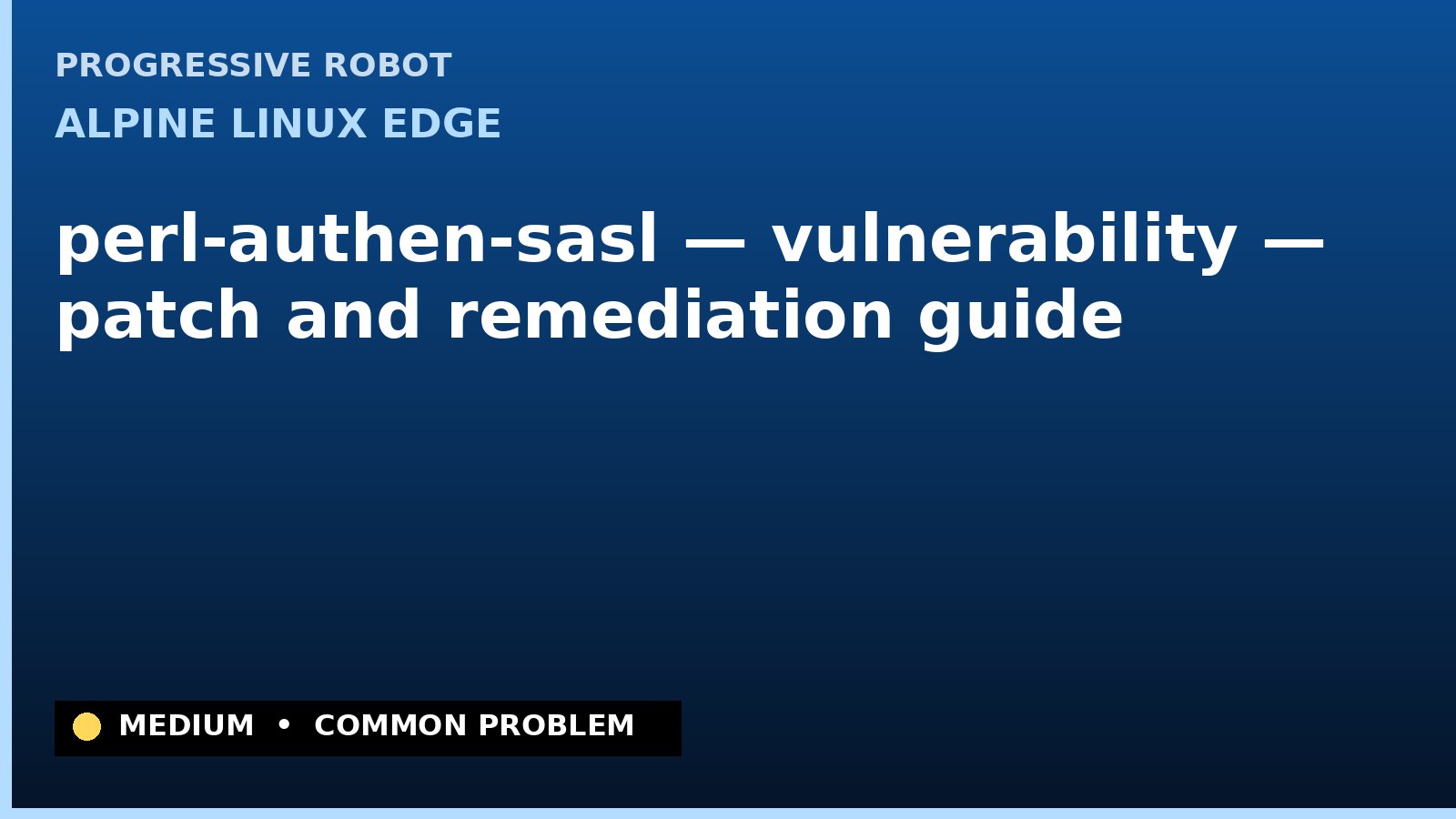 PROGRESSIVE ROBOT

ALPINE LINUX EDGE

perl-authen-sasl — vulnerability — patch and remediation guide

MEDIUM • COMMON PROBLEM